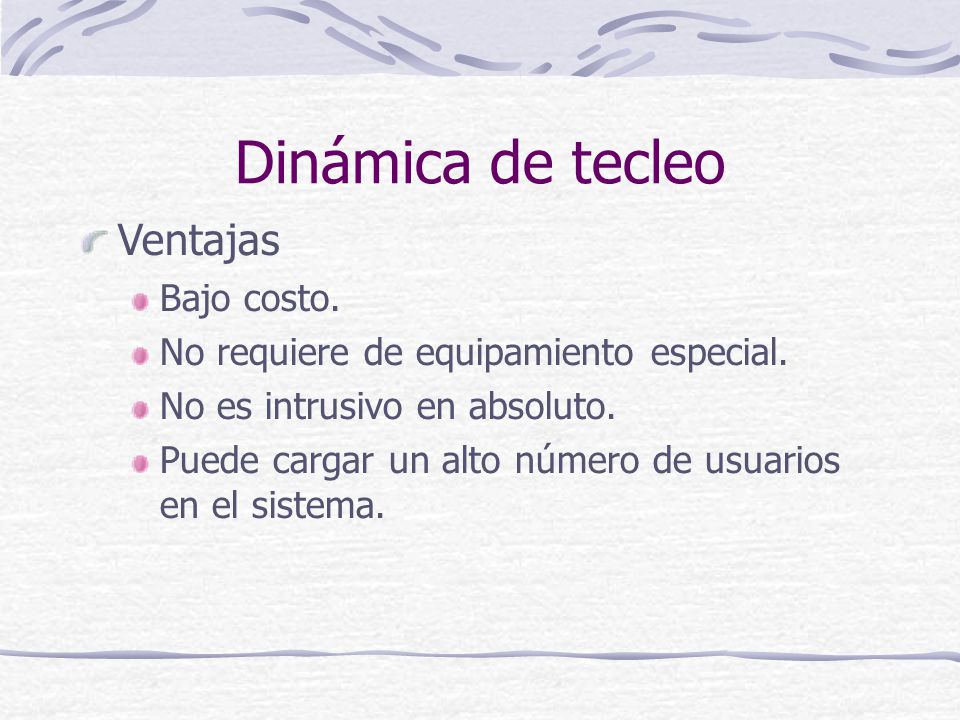 Dinámica de tecleo

Ventajas

Bajo costo.

No requiere de equipamiento especial.

No es intrusivo en absoluto.

Puede cargar un alto número de usuarios en el sistema.